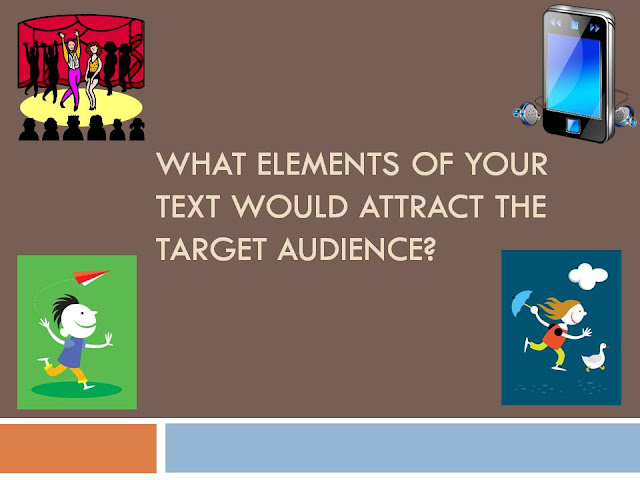 WHAT ELEMENTS OF YOUR TEXT WOULD ATTRACT THE TARGET AUDIENCE?